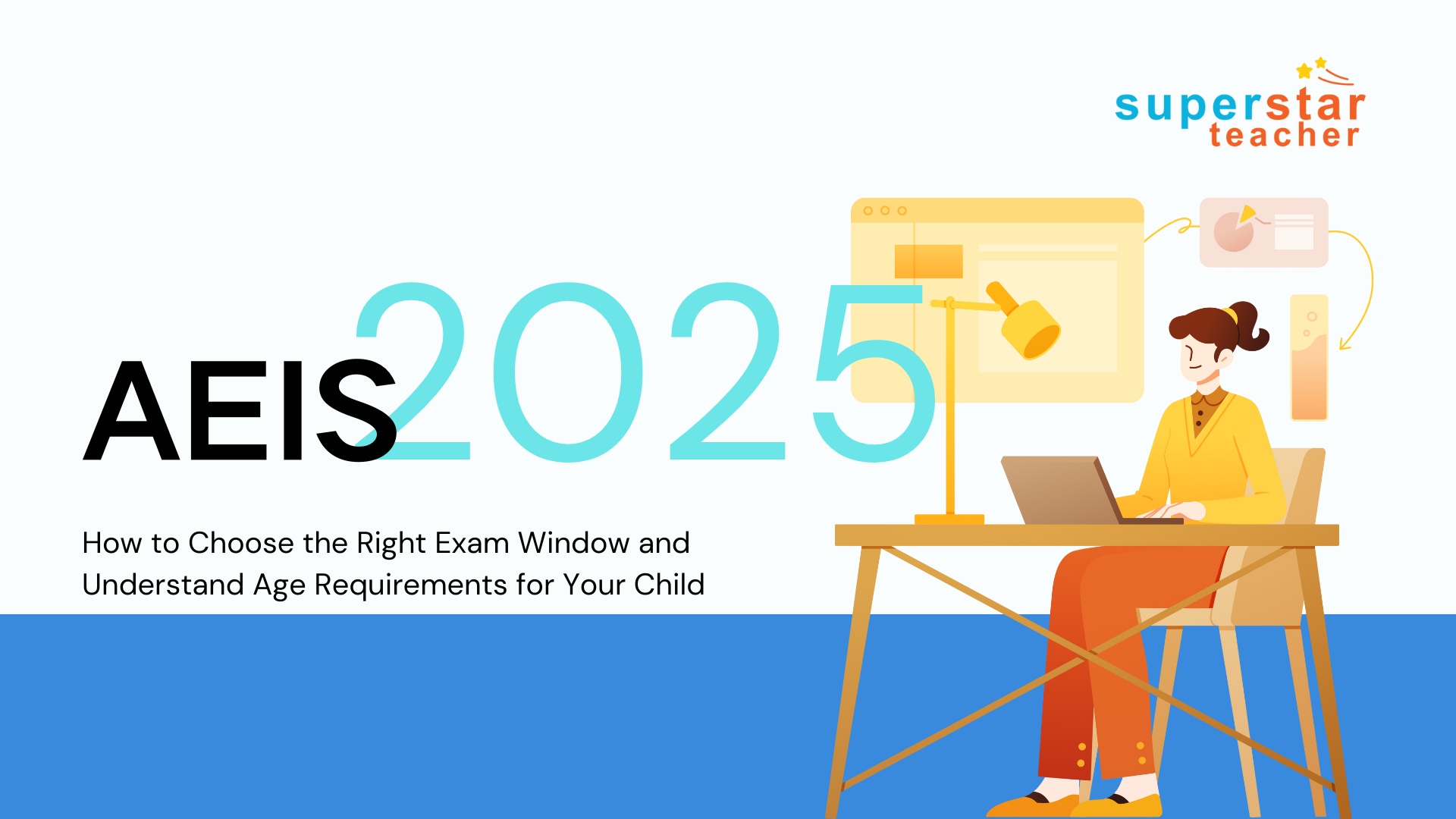 superstar teacher

AEIS 2025

How to Choose the Right Exam Window and Understand Age Requirements for Your Child